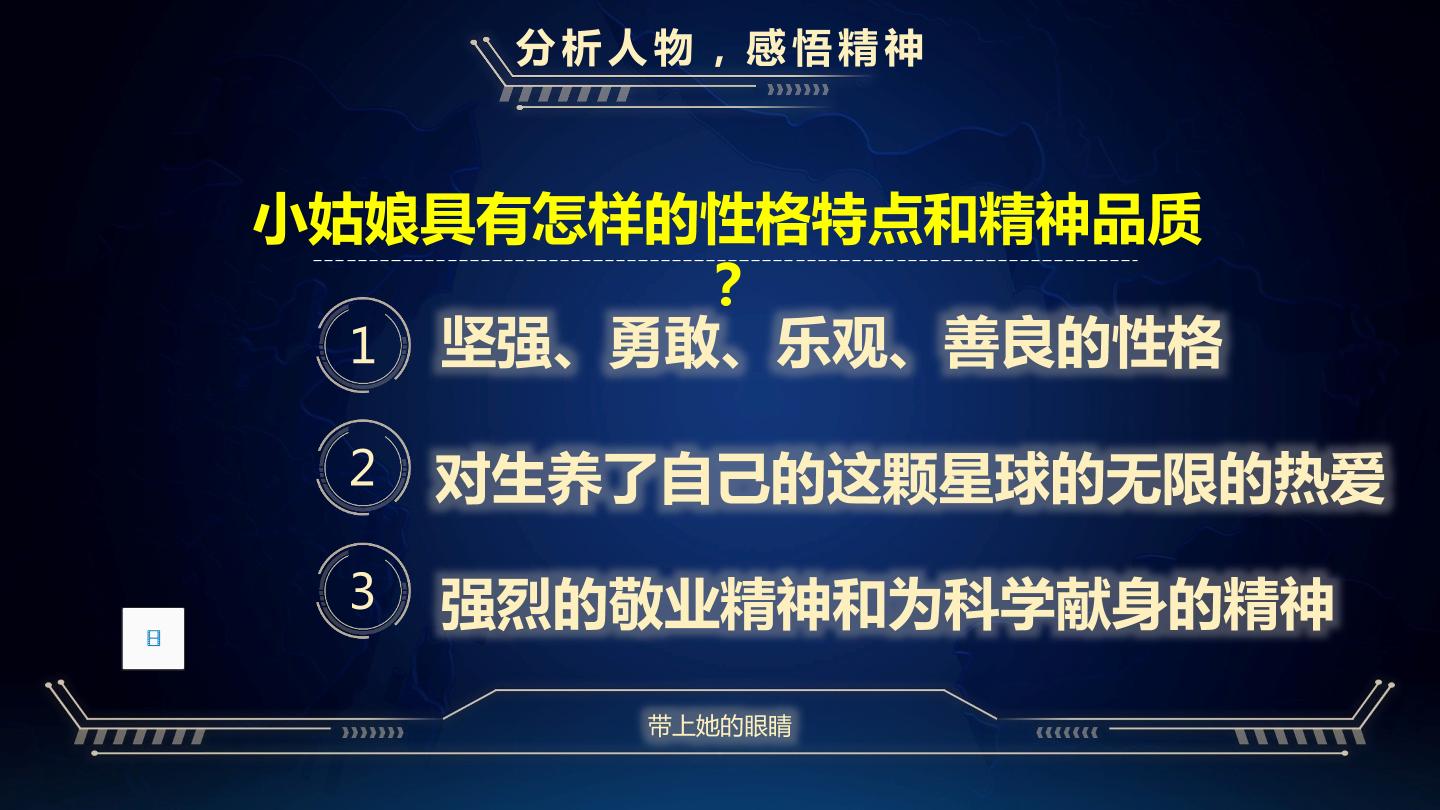 分析人物，感悟精神

小姑娘具有怎样的性格特点和精神品质？

1 坚强、勇敢、乐观、善良的性格

2 对生养了自己的这颗星球的无限的热爱

3 强烈的敬业精神和为科学献身的精神

带上她的眼睛